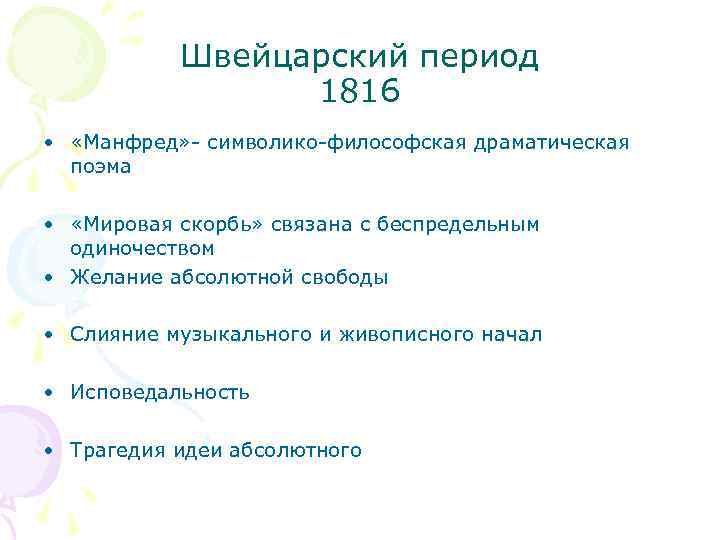 Швейцарский период
1816

• «Манфред»- символико-философская драматическая поэма

• «Мировая скорбь» связана с беспредельным одиночеством
• Желание абсолютной свободы

• Слияние музыкального и живописного начал

• Исповедальность

• Трагедия идеи абсолютного